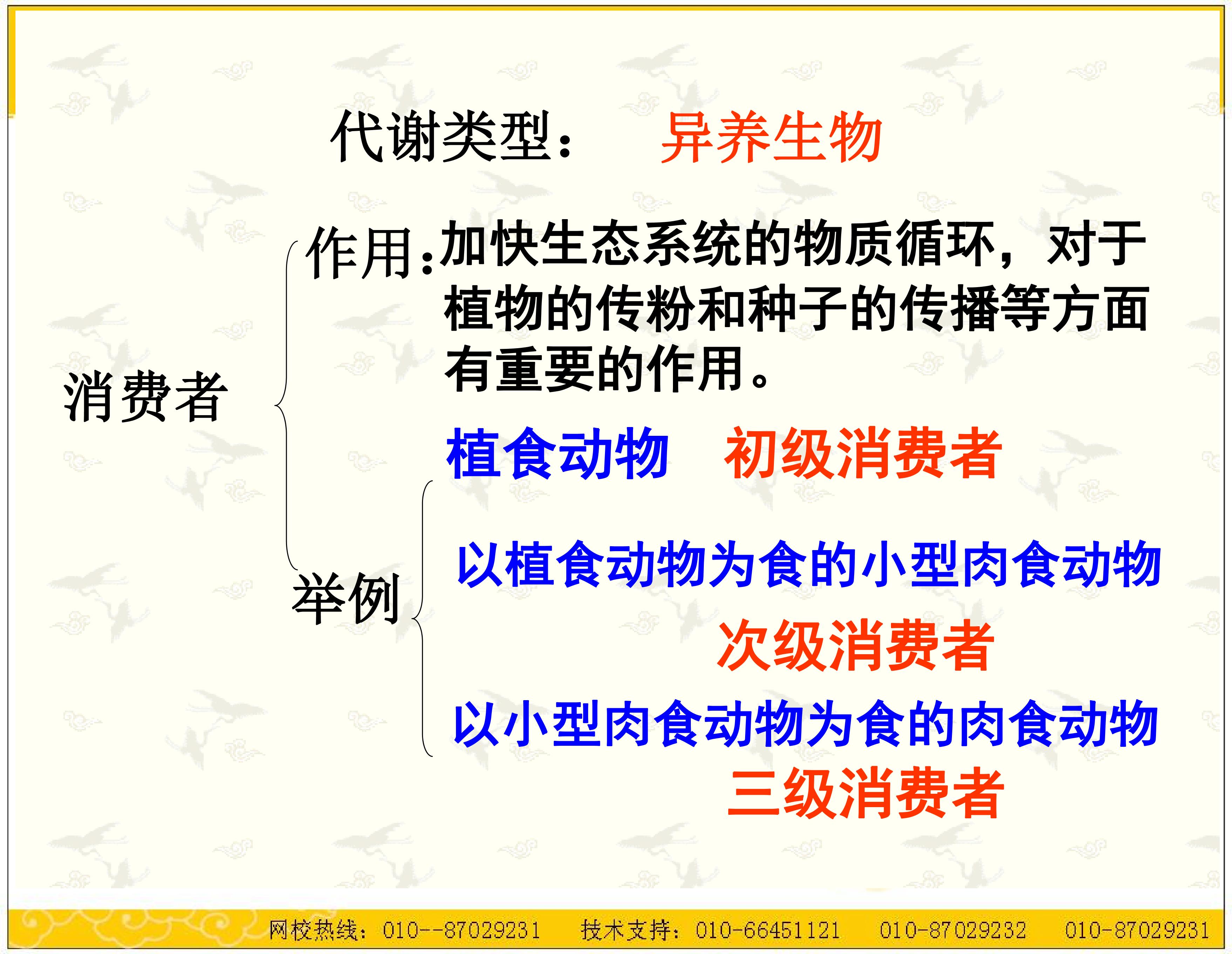 代谢类型： 异养生物

消费者

作用:加快生态系统的物质循环，对于植物的传粉和种子的传播等方面有重要的作用。

举例

植食动物 初级消费者

以植食动物为食的小型肉食动物

次级消费者

以小型肉食动物为食的肉食动物

三级消费者

网校热线：010--87029231 技术支持：010-66451121 010-87029232 010-87029231